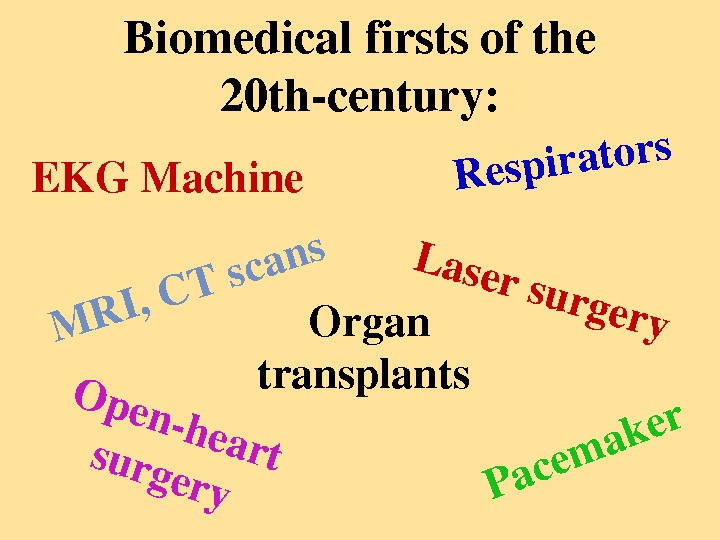 Biomedical firsts of the 20th-century:

EKG Machine

Respirators

MRI, CT scans

Laser surgery

Organ transplants

Open-heart surgery

Pacemaker